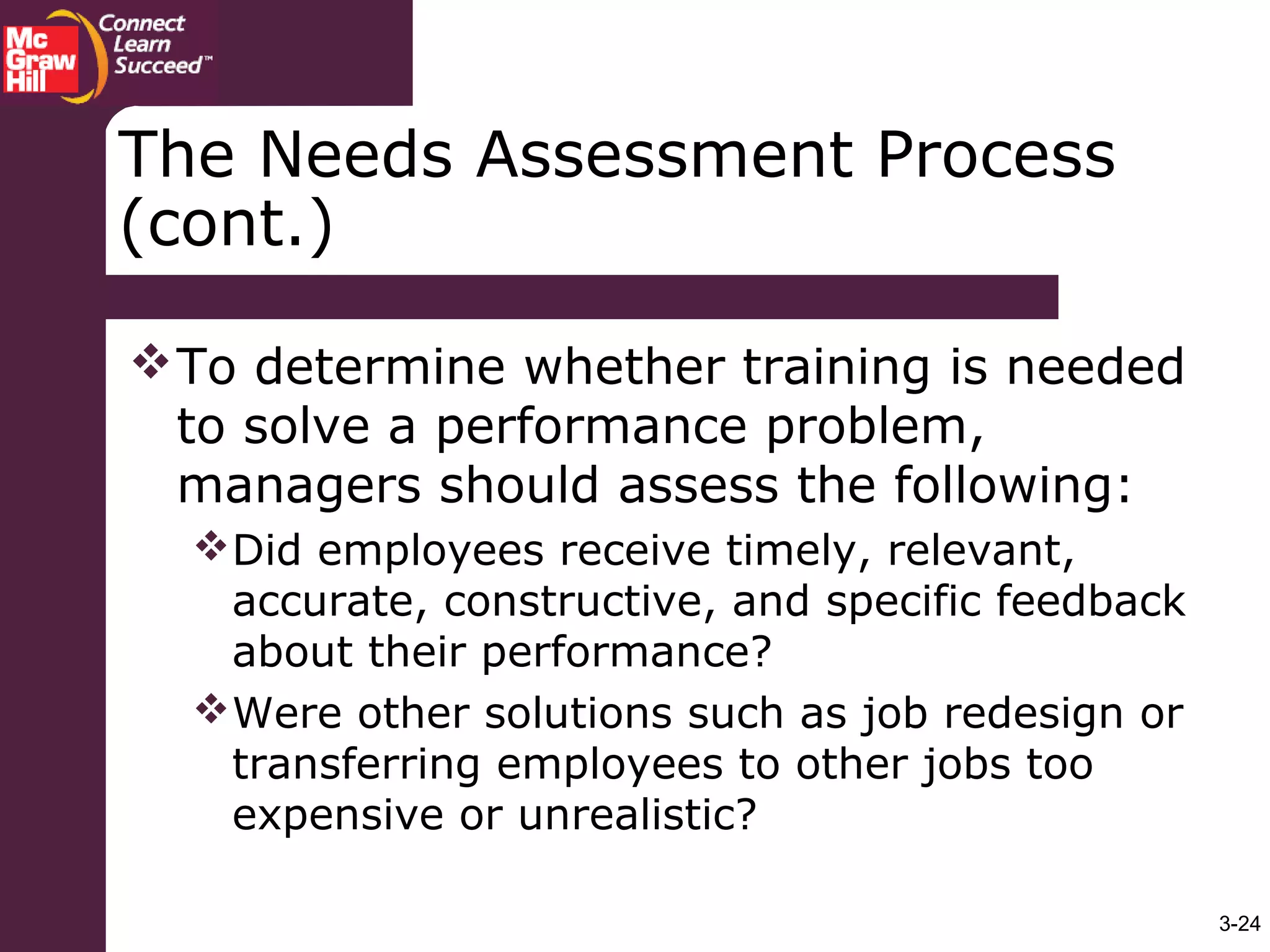 Mc Graw Hill

Connect Learn Succeed™

The Needs Assessment Process (cont.)

❖ To determine whether training is needed to solve a performance problem, managers should assess the following:

❖ Did employees receive timely, relevant, accurate, constructive, and specific feedback about their performance?

❖ Were other solutions such as job redesign or transferring employees to other jobs too expensive or unrealistic?

3-24